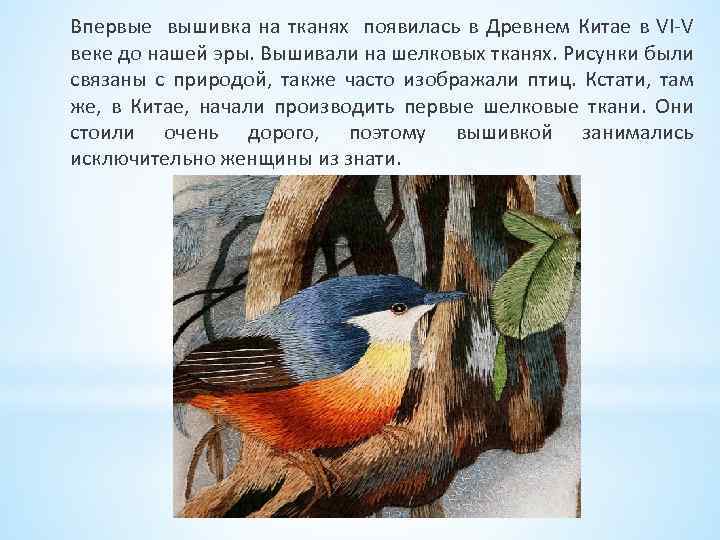 Впервые вышивка на тканях появилась в Древнем Китае в VI-V веке до нашей эры. Вышивали на шелковых тканях. Рисунки были связаны с природой, также часто изображали птиц. Кстати, там же, в Китае, начали производить первые шелковые ткани. Они стоили очень дорого, поэтому вышивкой занимались исключительно женщины из знати.